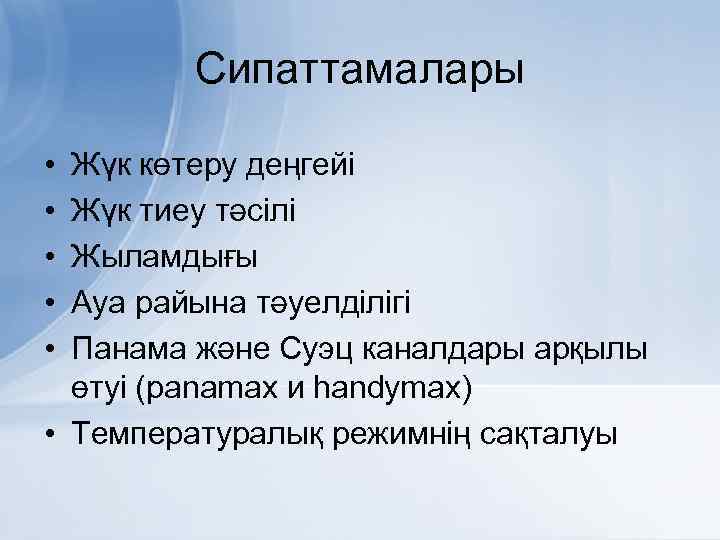 Сипаттамалары

• Жүк көтеру деңгейі
• Жүк тиеу тәсілі
• Жыламдығы
• Ауа райына тәуелділігі
• Панама және Суэц каналдары арқылы өтуі (panamax и handymax)
• Температуралық режимнің сақталуы